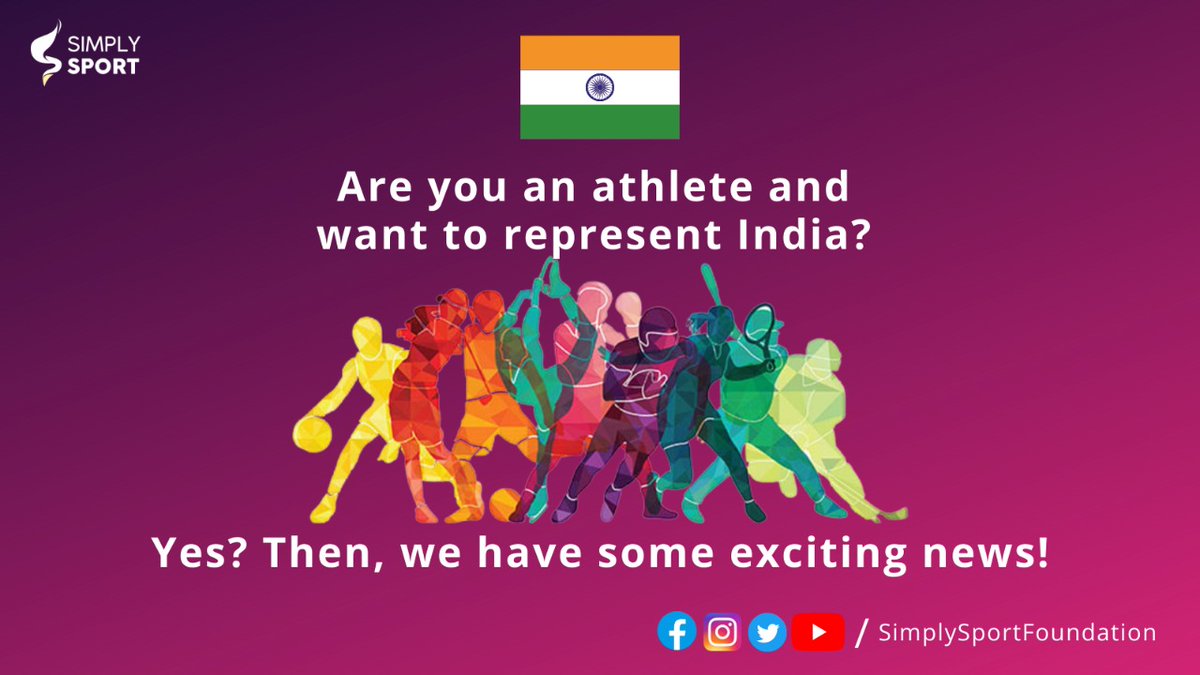 SIMPLY SPORT

Are you an athlete and want to represent India?

Yes? Then, we have some exciting news!

/ SimplySportFoundation